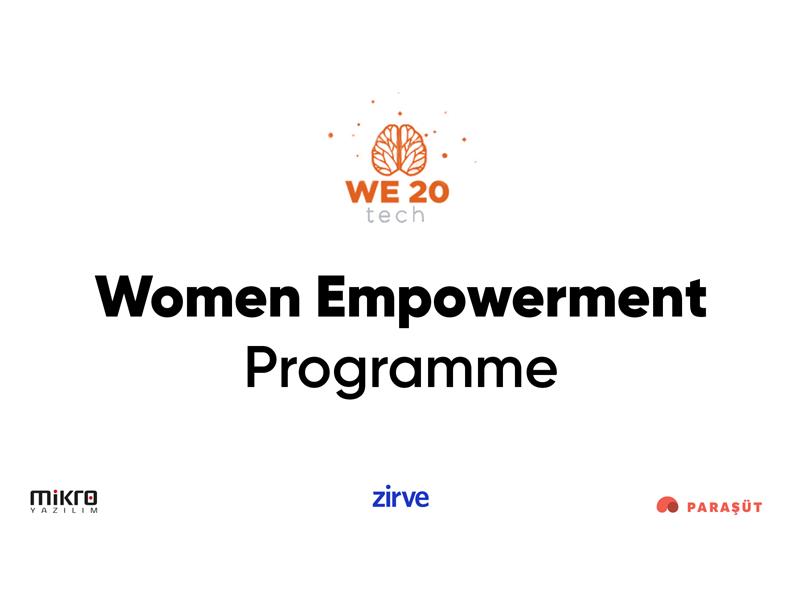 WE 20
tech

Women Empowerment
Programme

mikro
YAZILIM

zirve

PARAŞÜT